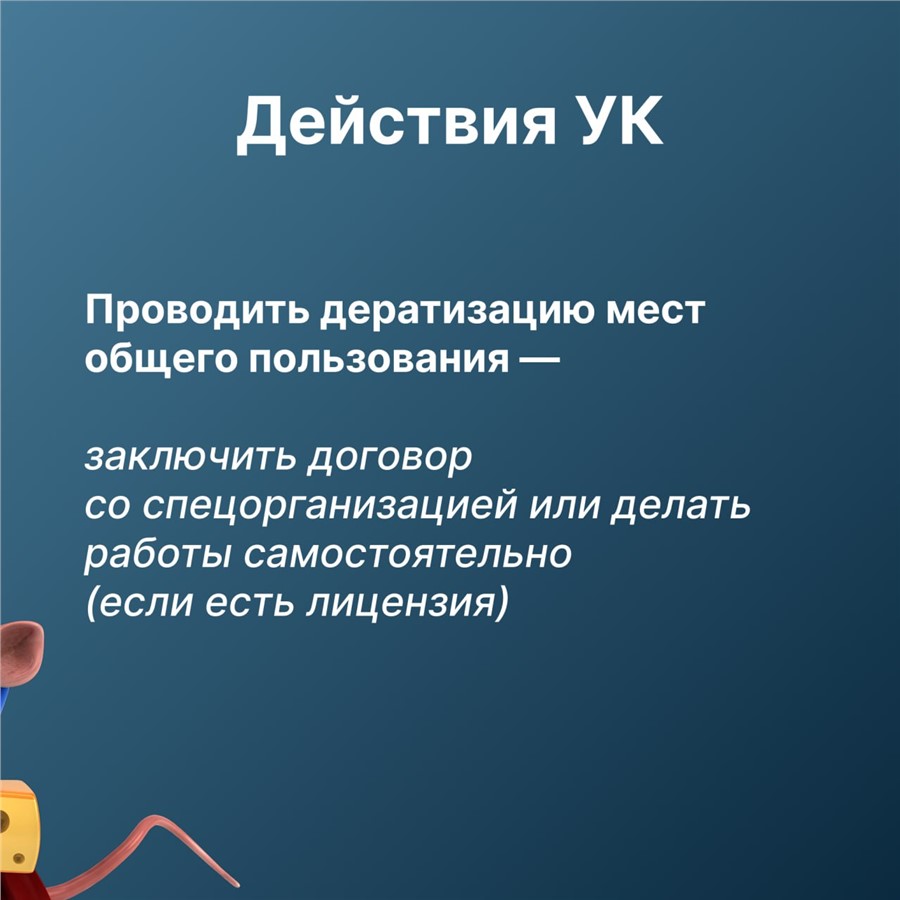 Действия УК

Проводить дератизацию мест общего пользования —

заключить договор со спецорганизацией или делать работы самостоятельно (если есть лицензия)